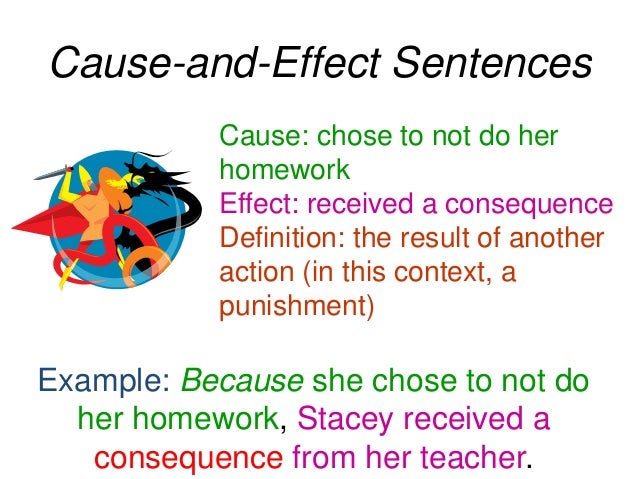 Cause-and-Effect Sentences

Cause: chose to not do her homework
Effect: received a consequence
Definition: the result of another action (in this context, a punishment)

Example: Because she chose to not do her homework, Stacey received a consequence from her teacher.